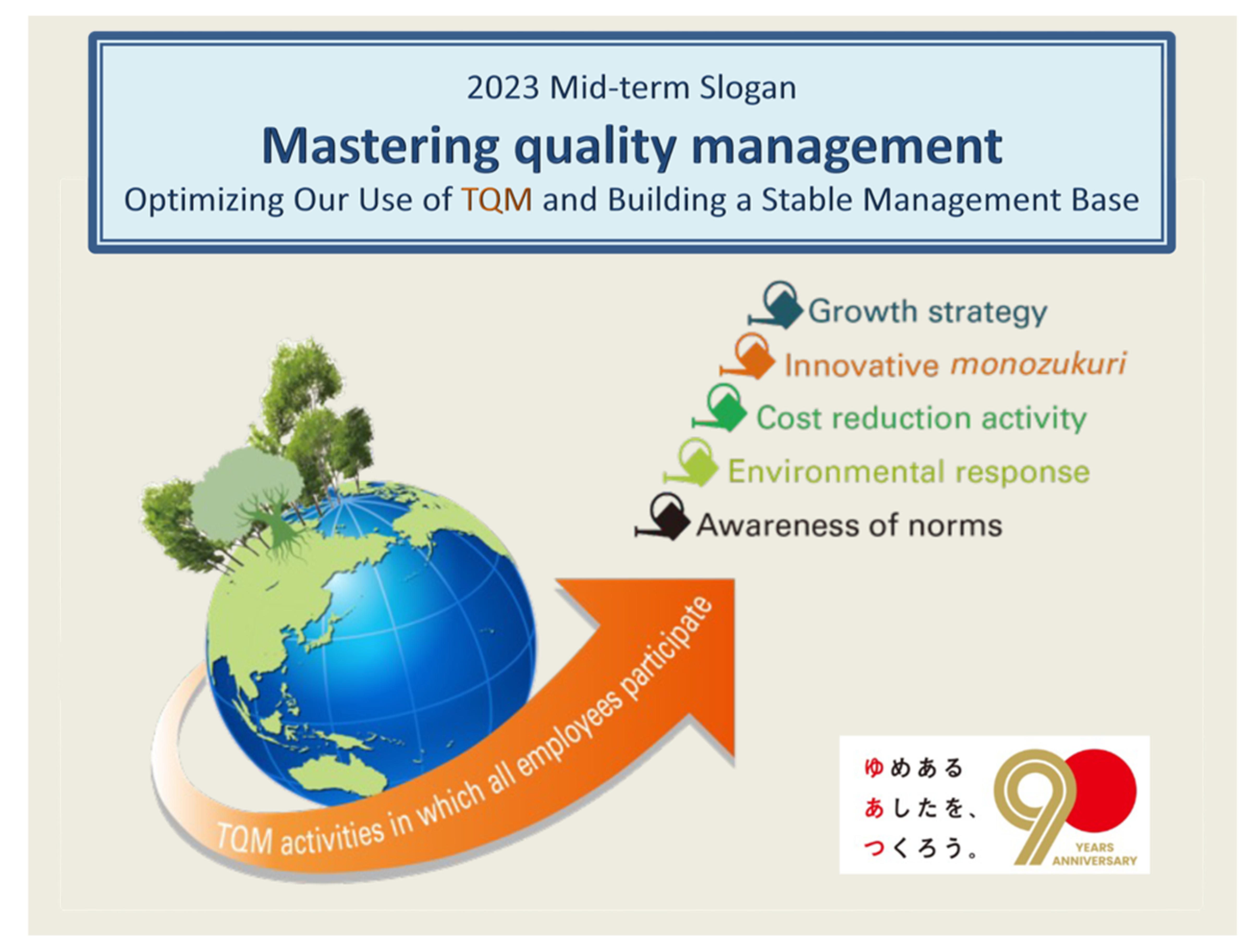 2023 Mid-term Slogan

Mastering quality management

Optimizing Our Use of TQM and Building a Stable Management Base

Growth strategy

Innovative monozukuri

Cost reduction activity

Environmental response

Awareness of norms

TQM activities in which all employees participate

ゆめある
あしたを、
つくろう。

90 YEARS ANNIVERSARY